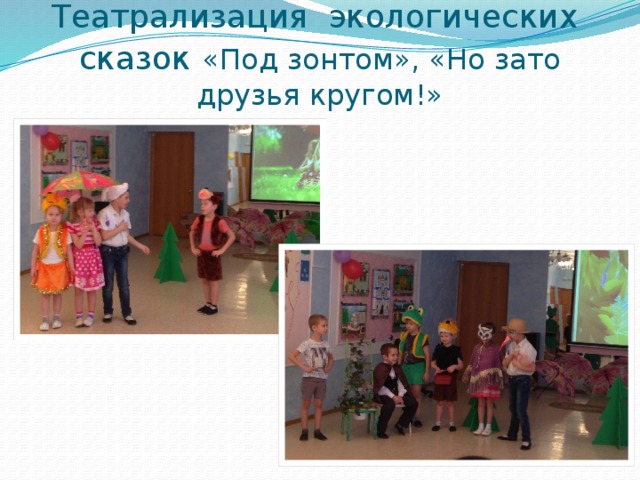 Театрализация экологических сказок «Под зонтом», «Но зато друзья кругом!»